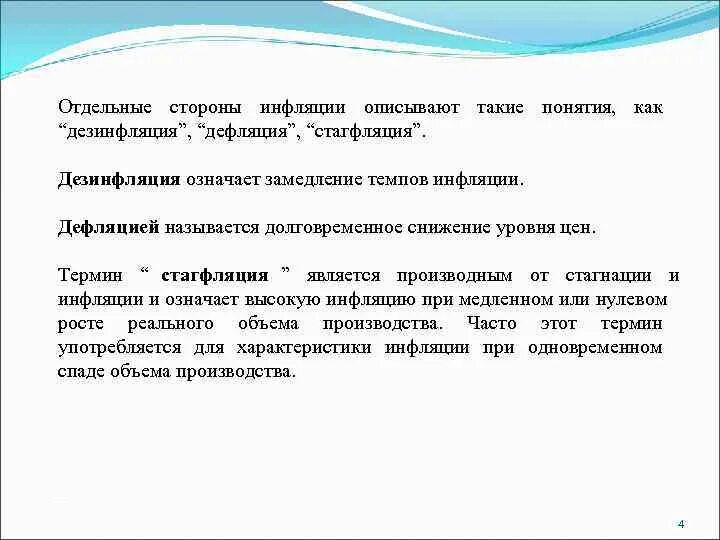 Отдельные стороны инфляции описывают такие понятия, как “дезинфляция”, “дефляция”, “стагфляция”.

Дезинфляция означает замедление темпов инфляции.

Дефляцией называется долговременное снижение уровня цен.

Термин “ стагфляция ” является производным от стагнации и инфляции и означает высокую инфляцию при медленном или нулевом росте реального объема производства. Часто этот термин употребляется для характеристики инфляции при одновременном спаде объема производства.

4